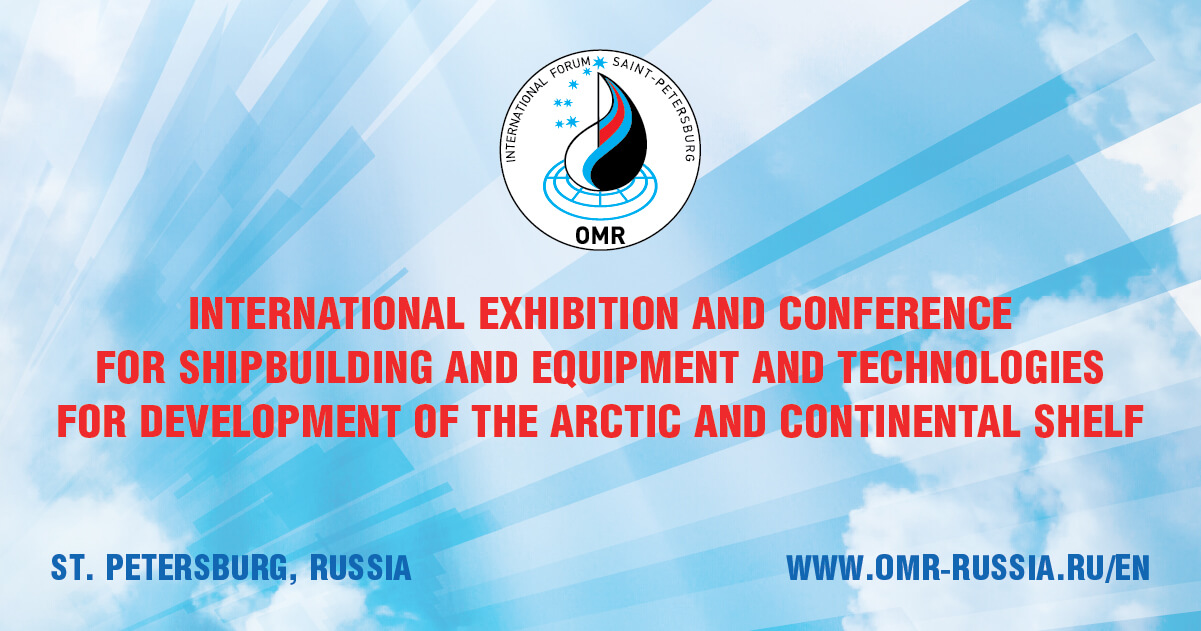 INTERNATIONAL FORUM SAINT-PETERSBURG

OMR

INTERNATIONAL EXHIBITION AND CONFERENCE FOR SHIPBUILDING AND EQUIPMENT AND TECHNOLOGIES FOR DEVELOPMENT OF THE ARCTIC AND CONTINENTAL SHELF

ST. PETERSBURG, RUSSIA

WWW.OMR-RUSSIA.RU/EN